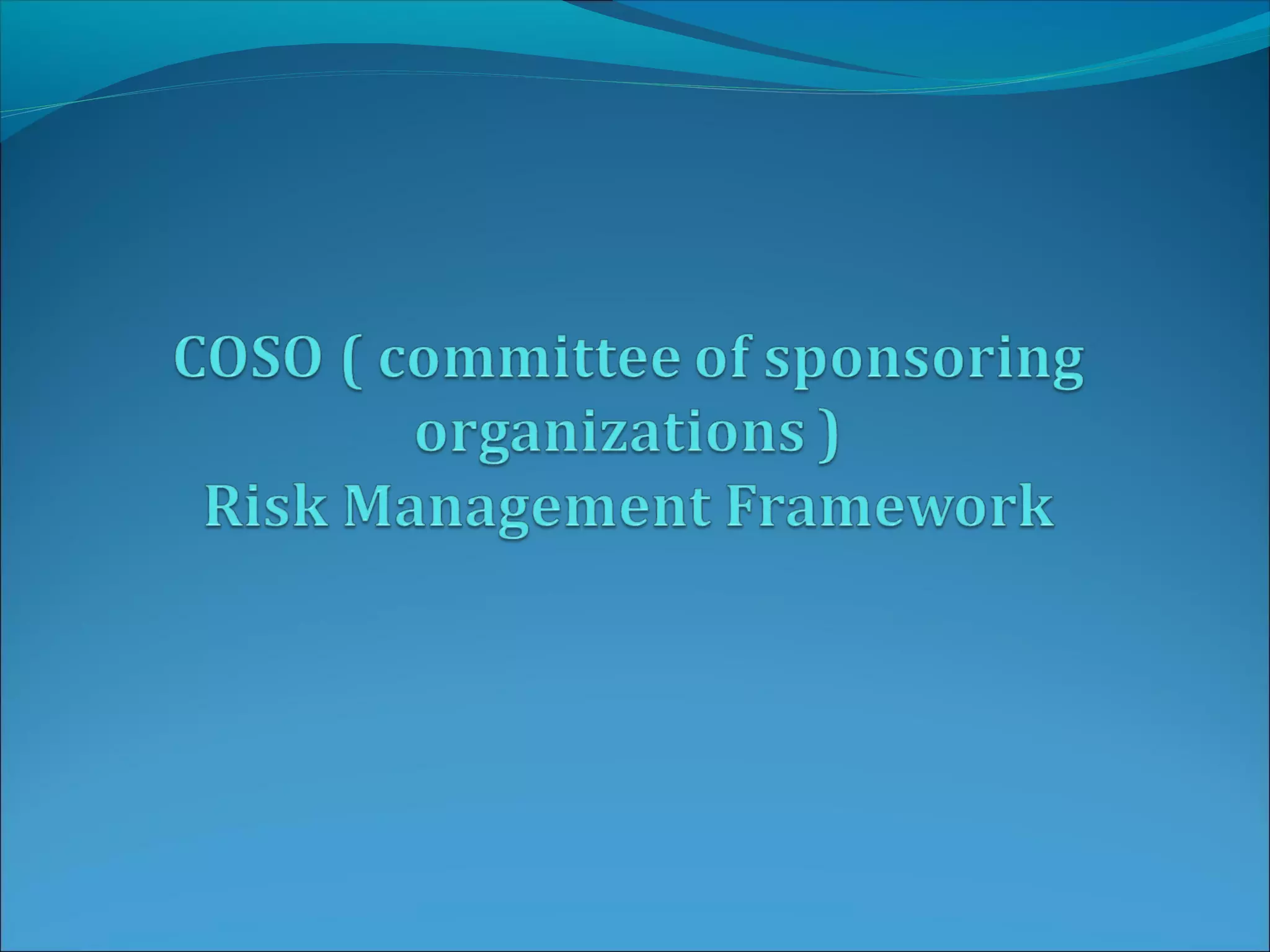 COSO ( committee of sponsoring organizations )
Risk Management Framework